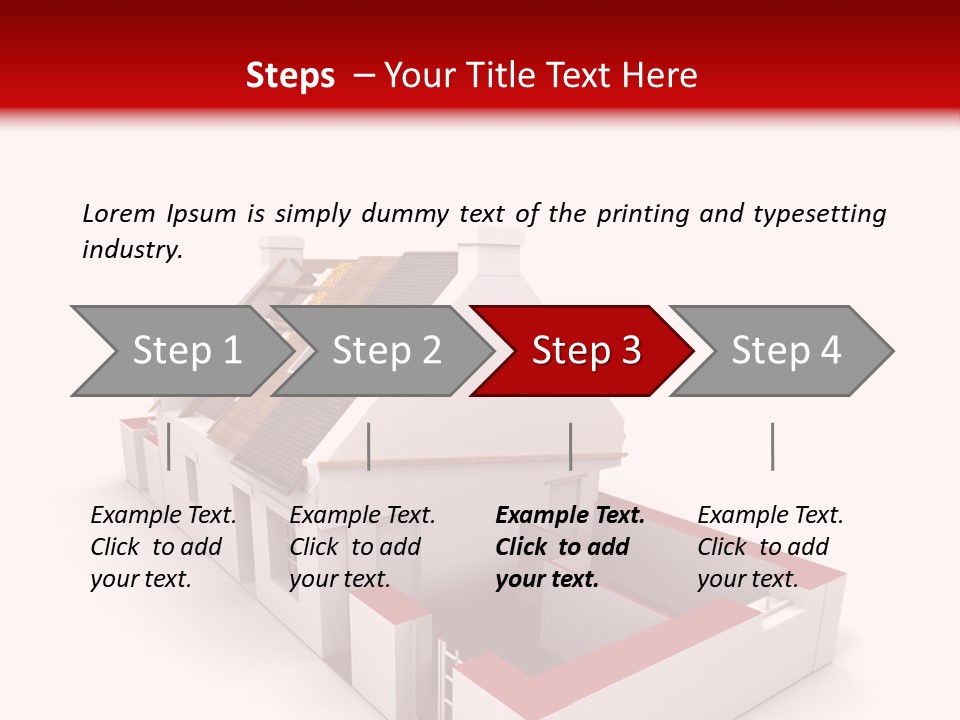 Steps – Your Title Text Here

Lorem Ipsum is simply dummy text of the printing and typesetting industry.

Step 1

Step 2

Step 3

Step 4

Example Text. Click to add your text.

Example Text. Click to add your text.

Example Text. Click to add your text.

Example Text. Click to add your text.